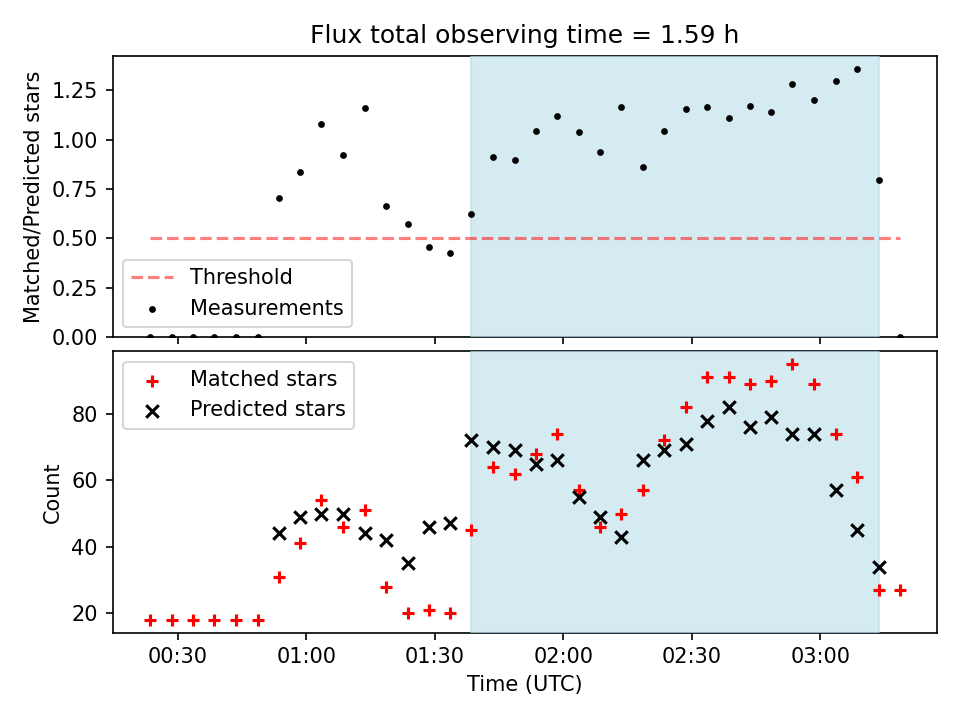 Flux total observing time = 1.59 h

Matched/Predicted stars

1.25
1.00
0.75
0.50
0.25
0.00

Threshold
Measurements

Matched stars
Predicted stars

Count

80
60
40
20

00:30
01:00
01:30
02:00
02:30
03:00

Time (UTC)